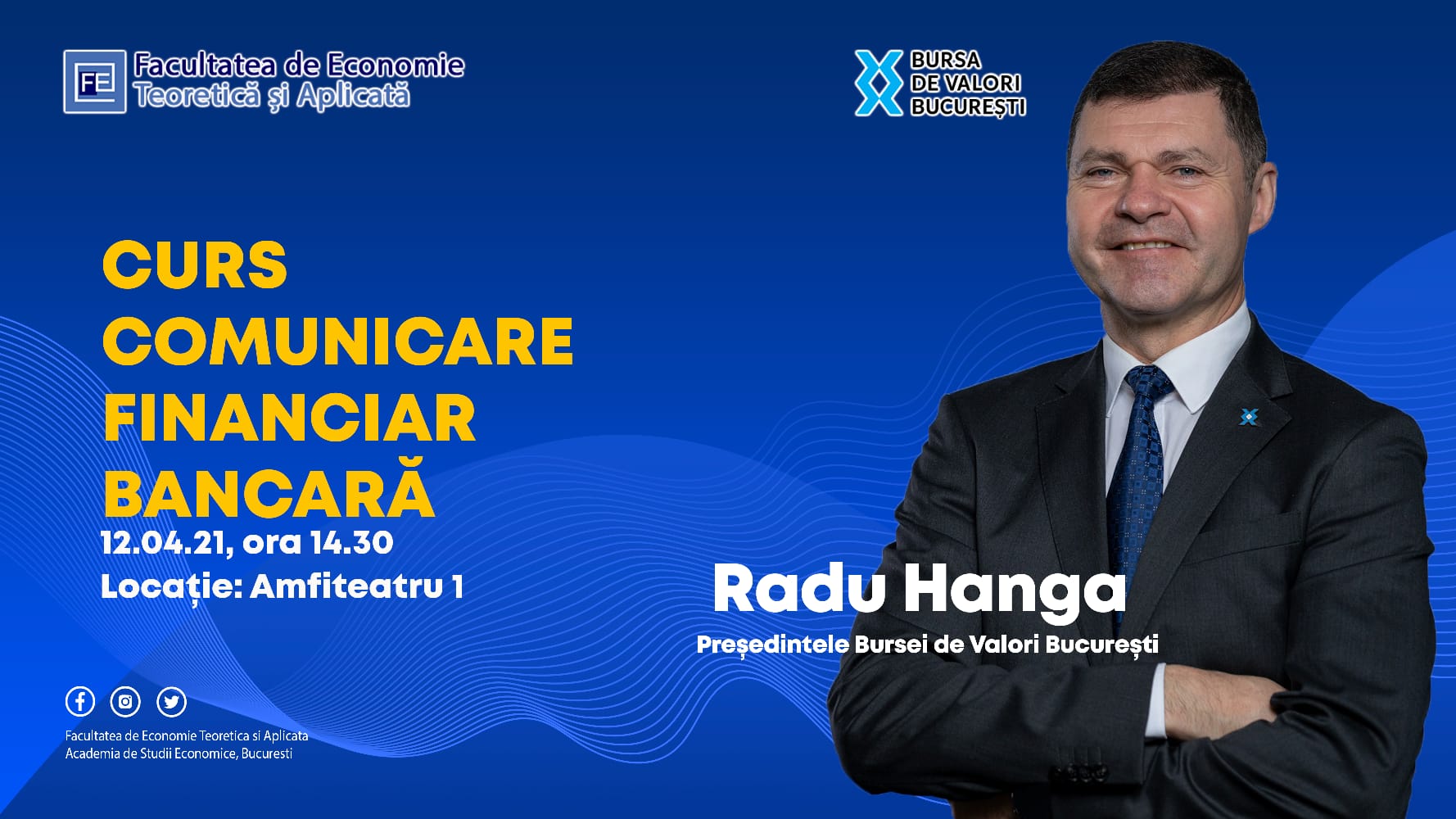 FE Facultatea de Economie Teoretică și Aplicată

BURSA DE VALORI BUCUREȘTI

CURS COMUNICARE FINANCIAR BANCARĂ

12.04.21, ora 14.30
Locație: Amfiteatru 1

Radu Hanga
Președintele Bursei de Valori București

Facultatea de Economie Teoretica si Aplicata
Academia de Studii Economice, Bucuresti